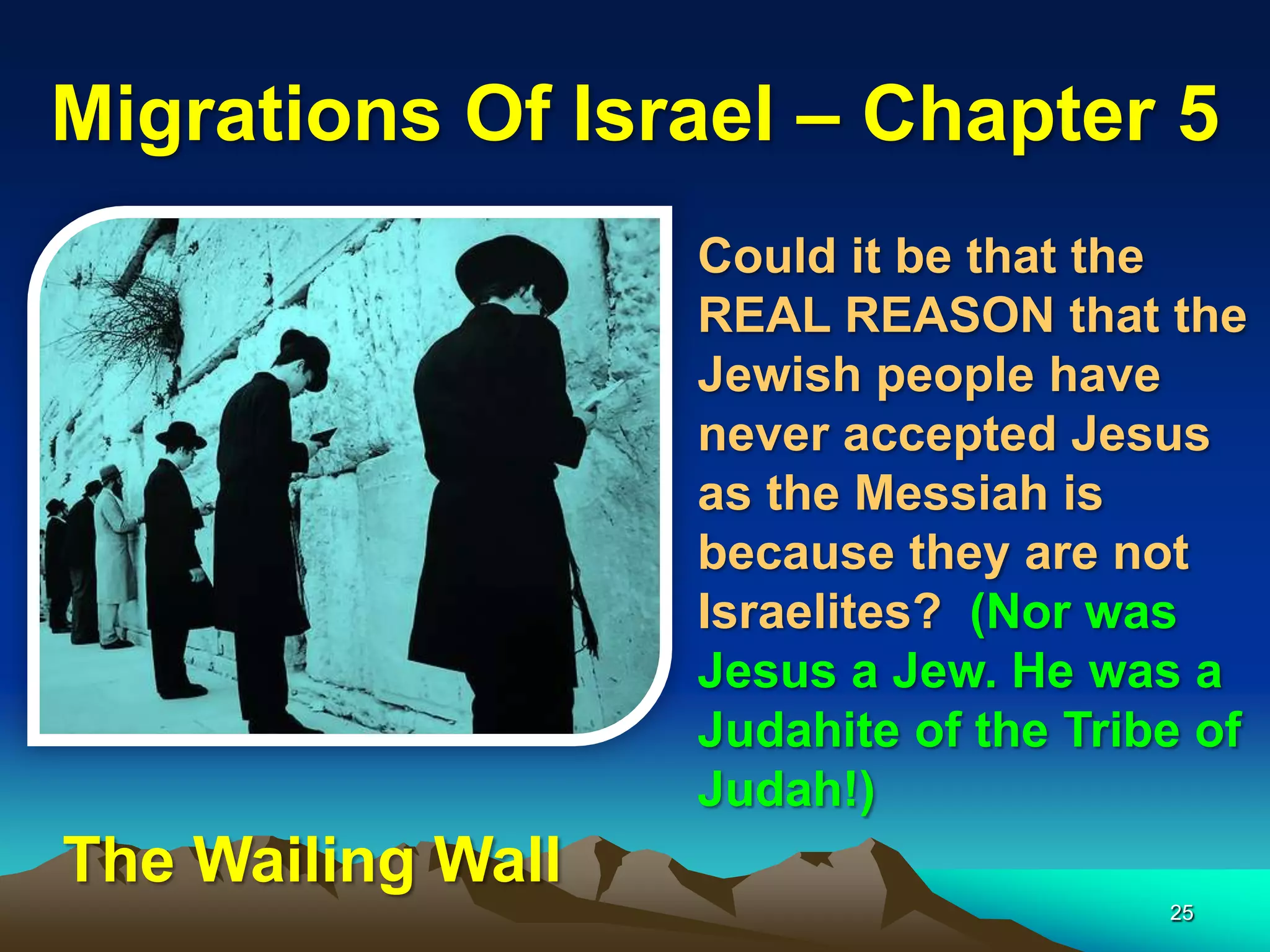 Migrations Of Israel – Chapter 5

Could it be that the REAL REASON that the Jewish people have never accepted Jesus as the Messiah is because they are not Israelites? (Nor was Jesus a Jew. He was a Judahite of the Tribe of Judah!)

The Wailing Wall

25